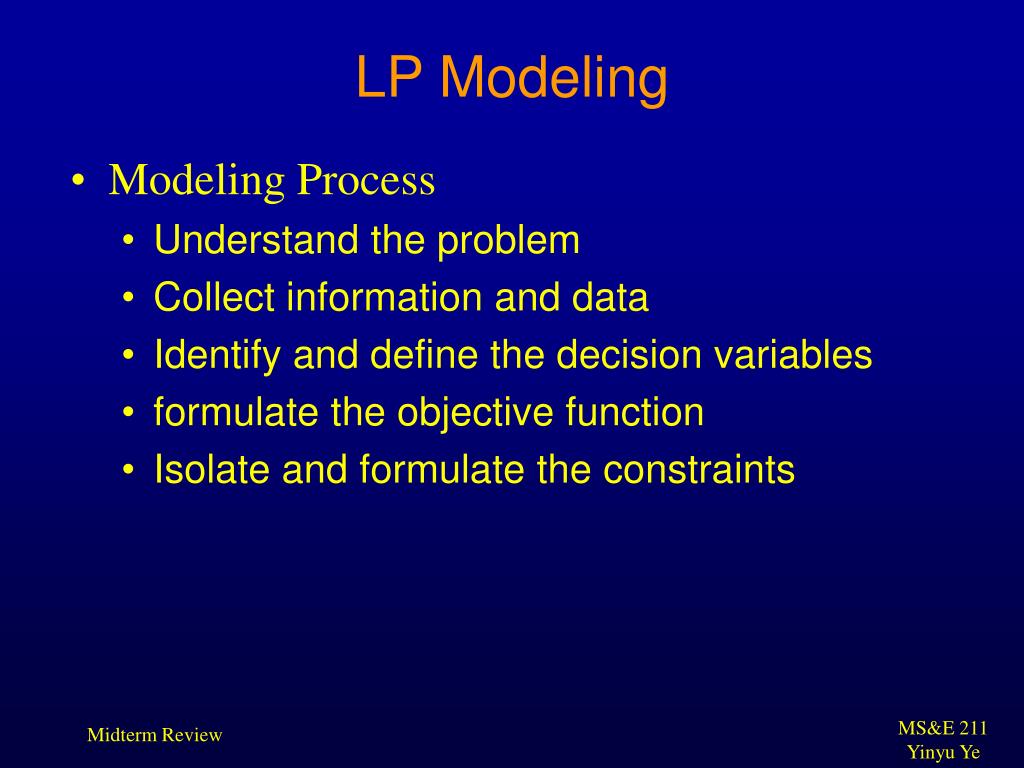 LP Modeling

• Modeling Process
  • Understand the problem
  • Collect information and data
  • Identify and define the decision variables
  • formulate the objective function
  • Isolate and formulate the constraints

Midterm Review

MS&E 211
Yinyu Ye